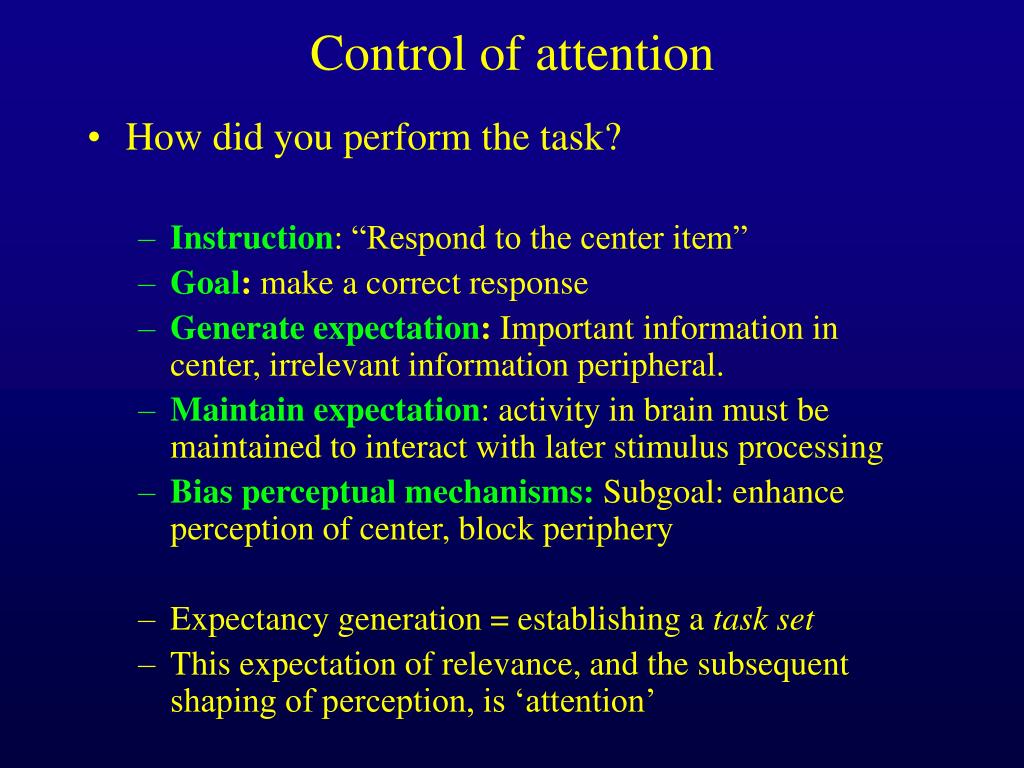 Control of attention

• How did you perform the task?

– Instruction: “Respond to the center item”
– Goal: make a correct response
– Generate expectation: Important information in center, irrelevant information peripheral.
– Maintain expectation: activity in brain must be maintained to interact with later stimulus processing
– Bias perceptual mechanisms: Subgoal: enhance perception of center, block periphery

– Expectancy generation = establishing a task set
– This expectation of relevance, and the subsequent shaping of perception, is ‘attention’